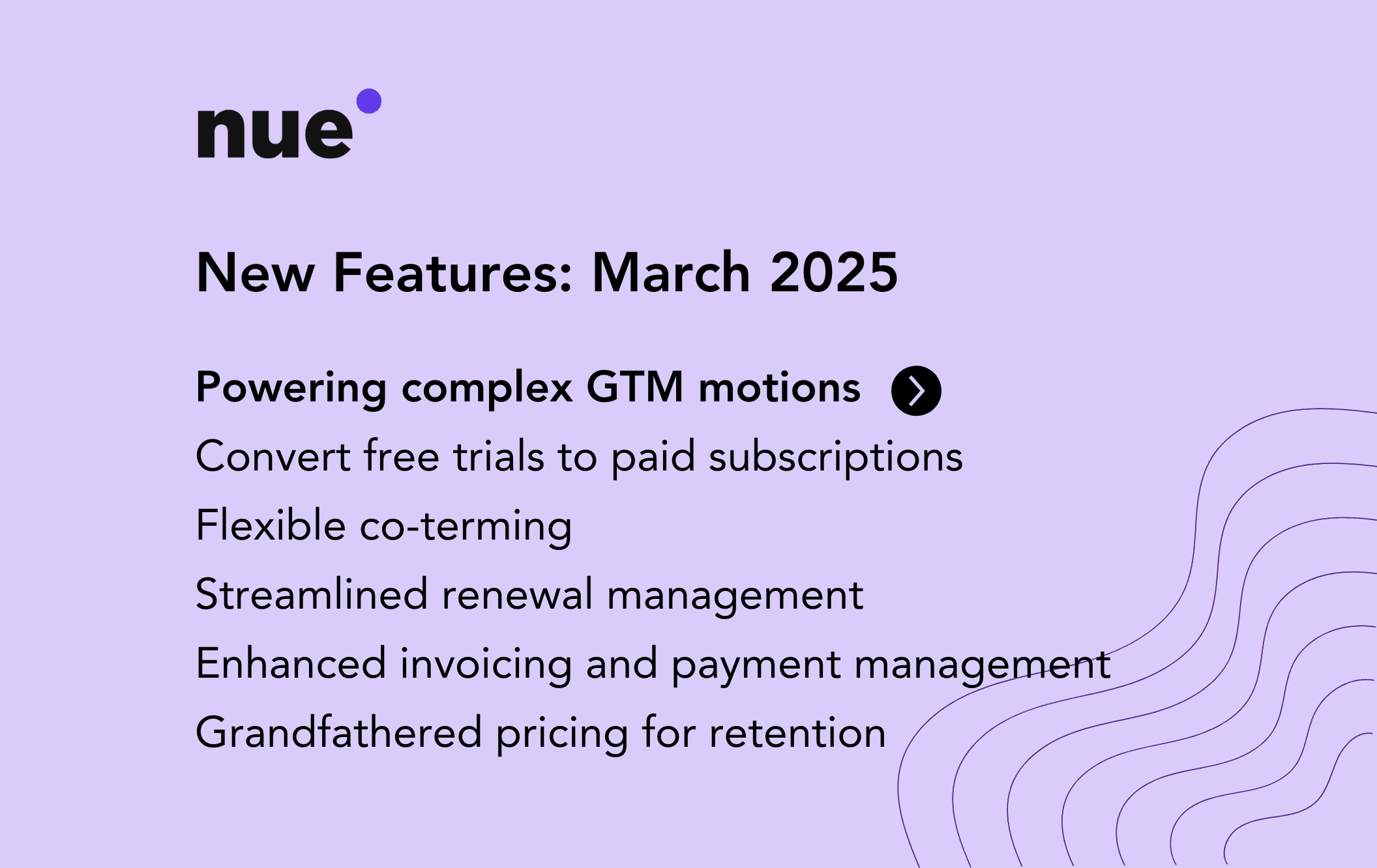 nue

New Features: March 2025

Powering complex GTM motions

Convert free trials to paid subscriptions

Flexible co-terming

Streamlined renewal management

Enhanced invoicing and payment management

Grandfathered pricing for retention